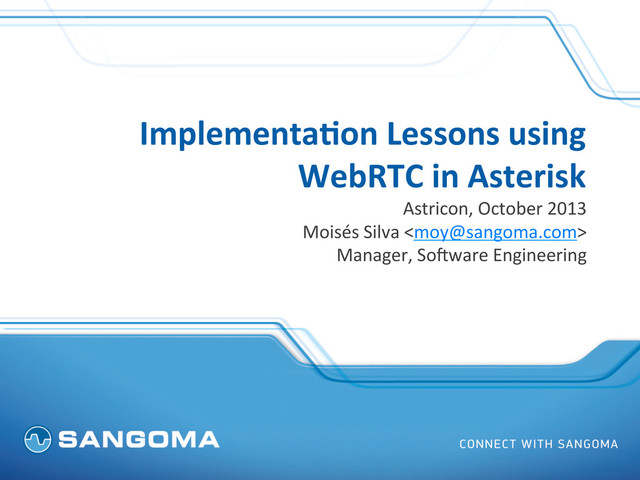 Implementation Lessons using WebRTC in Asterisk

Astricon, October 2013
Moisés Silva <moy@sangoma.com>
Manager, Software Engineering

SANGOMA

CONNECT WITH SANGOMA